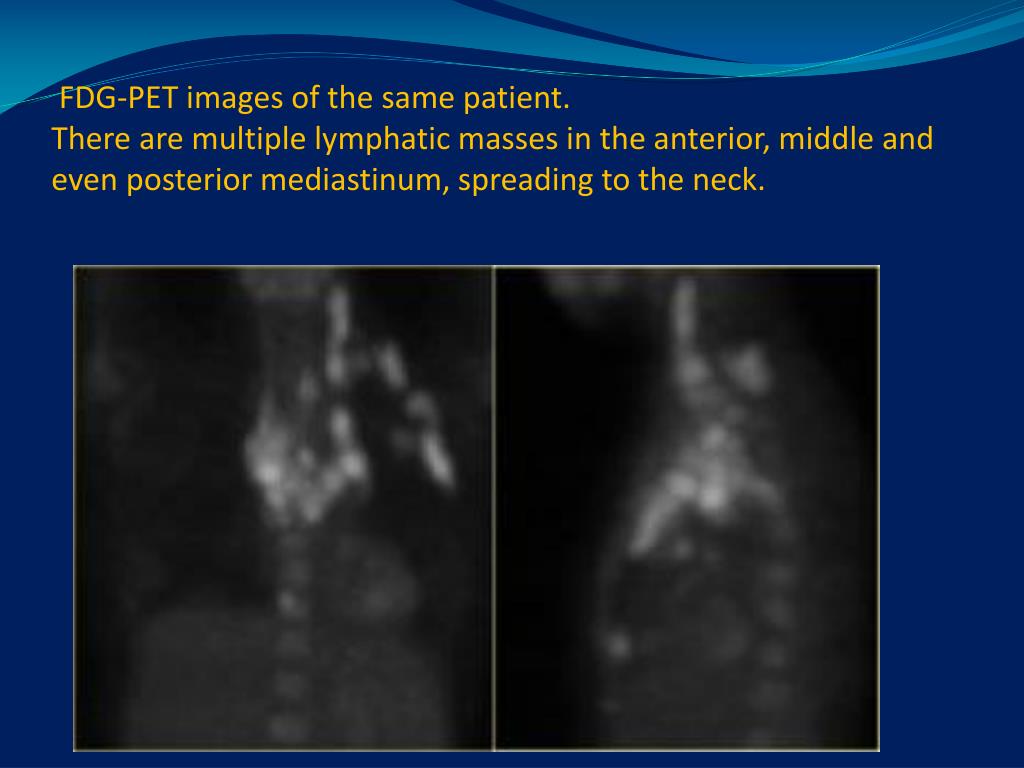 FDG-PET images of the same patient.
There are multiple lymphatic masses in the anterior, middle and even posterior mediastinum, spreading to the neck.